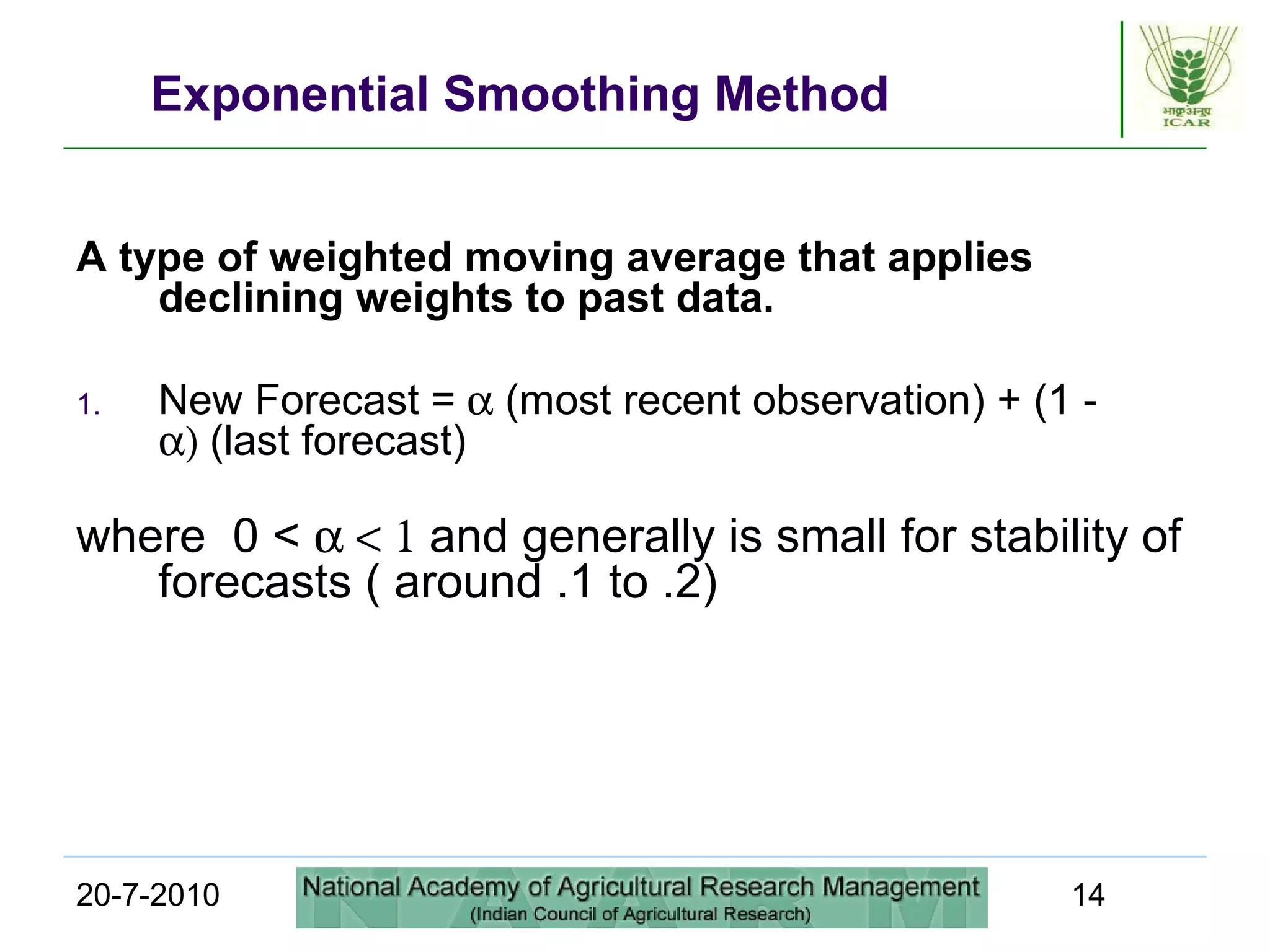 Exponential Smoothing Method

भाकृअनुप ICAR

A type of weighted moving average that applies declining weights to past data.

1. New Forecast = $\alpha$ (most recent observation) + (1 - $\alpha$) (last forecast)

where 0 < $\alpha < 1$ and generally is small for stability of forecasts ( around .1 to .2)

20-7-2010

National Academy of Agricultural Research Management
(Indian Council of Agricultural Research)

14